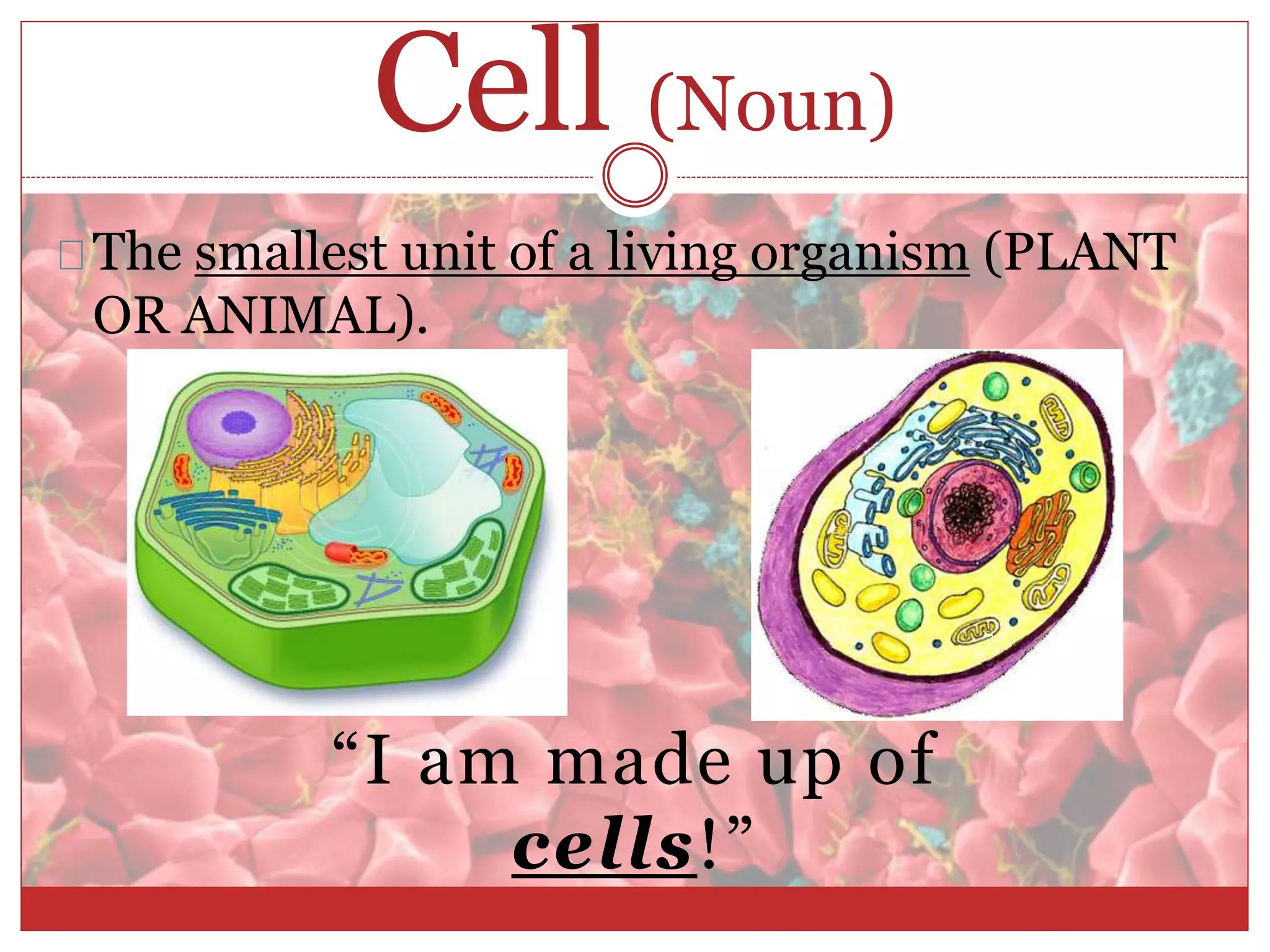 Cell (Noun)

The smallest unit of a living organism (PLANT OR ANIMAL).

“I am made up of cells!”